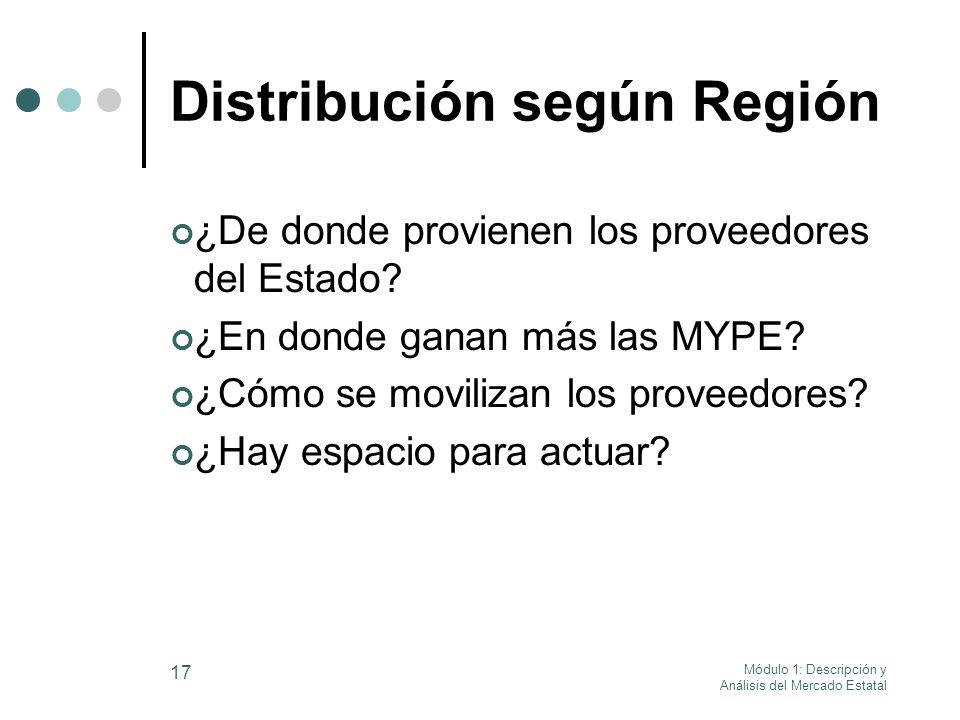 Distribución según Región

¿De donde provienen los proveedores del Estado?

¿En donde ganan más las MYPE?

¿Cómo se movilizan los proveedores?

¿Hay espacio para actuar?

17

Módulo 1: Descripción y Análisis del Mercado Estatal